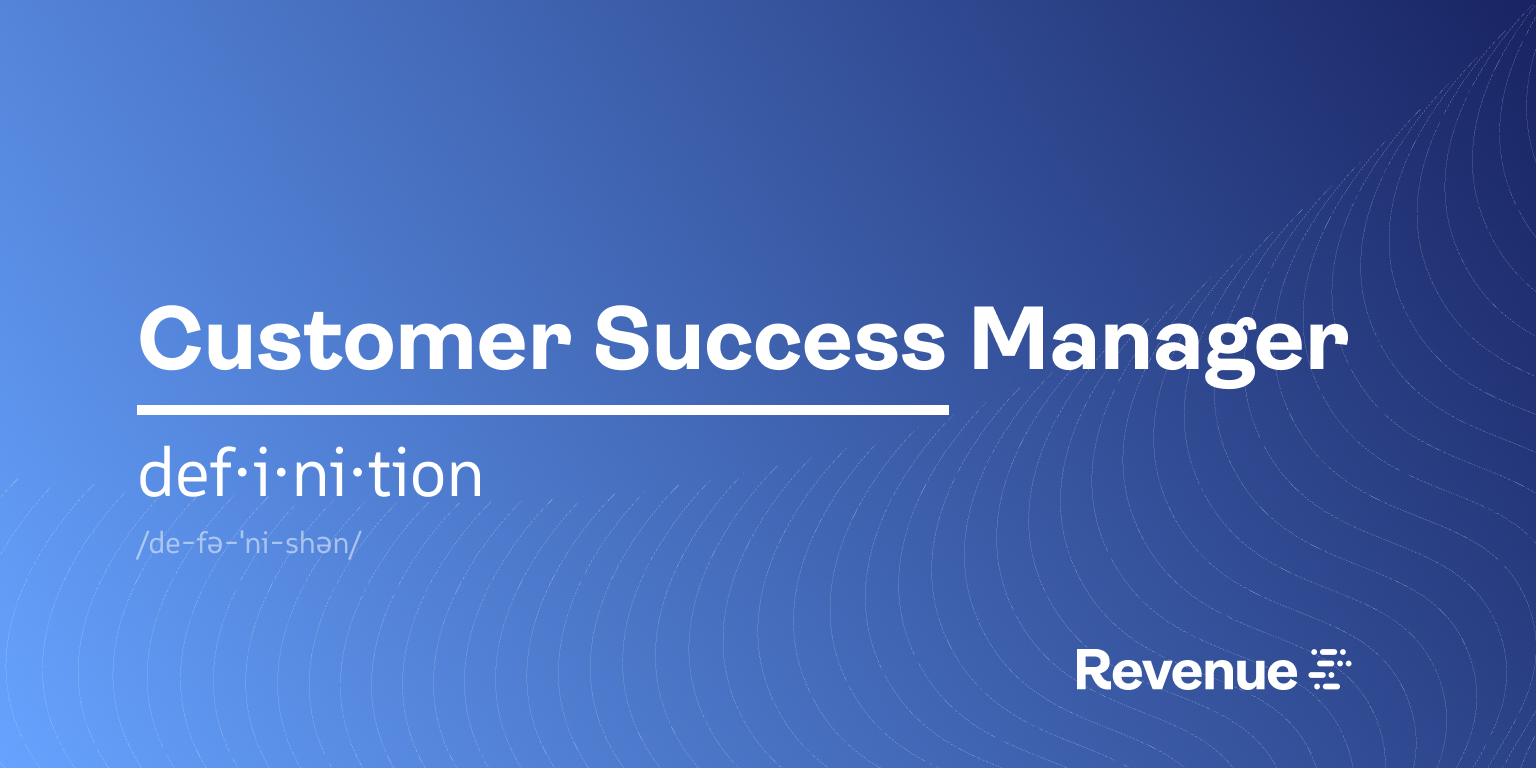 Customer Success Manager

def·i·ni·tion

/de-fə-ˈni-shən/

Revenue